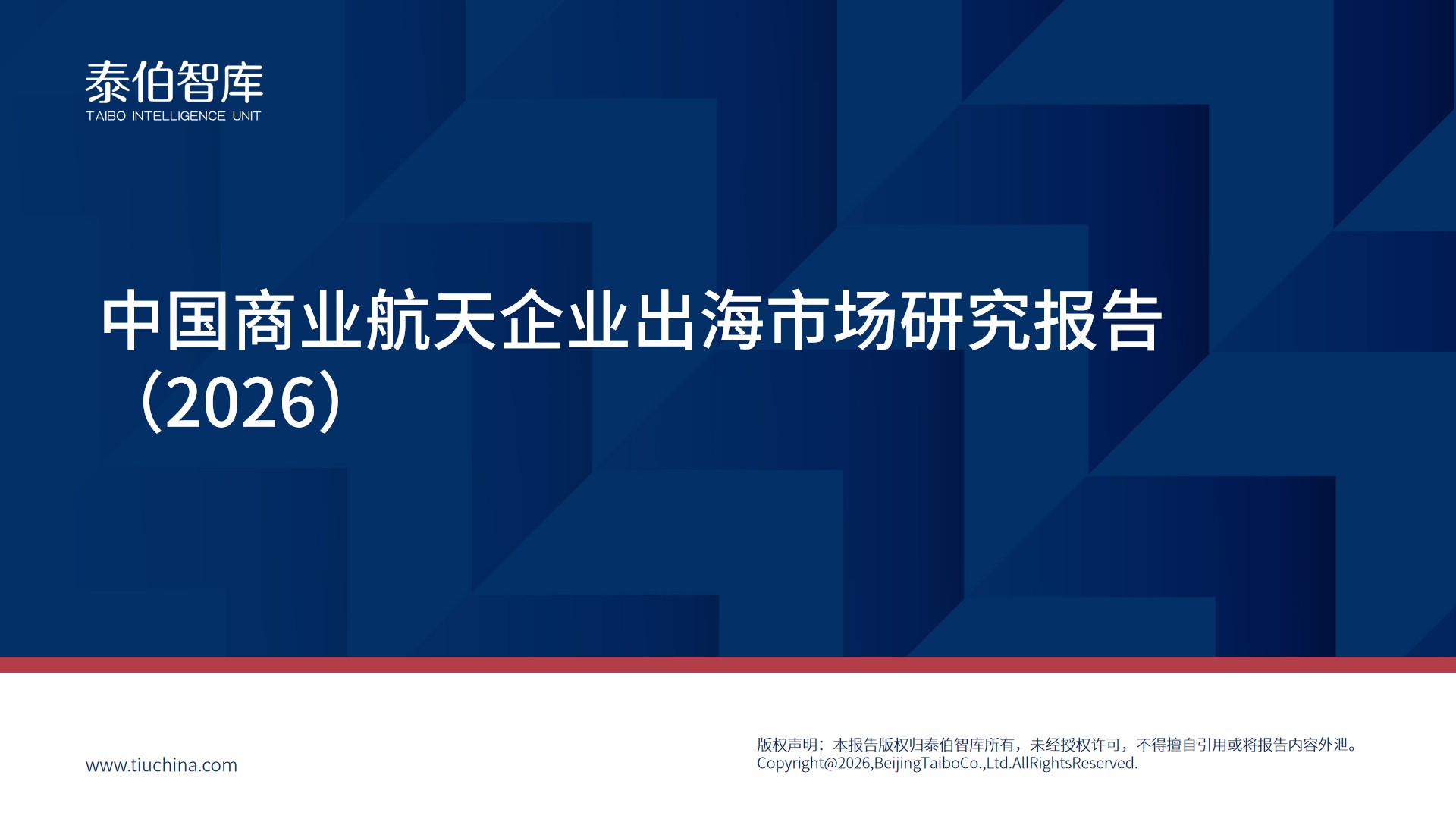 泰伯智库
TAIBO INTELLIGENCE UNIT

中国商业航天企业出海市场研究报告（2026）

www.tiuchina.com

版权声明：本报告版权归泰伯智库所有，未经授权许可，不得擅自引用或将报告内容外泄。
Copyright@2026,BeijingTaiboCo.,Ltd.AllRightsReserved.